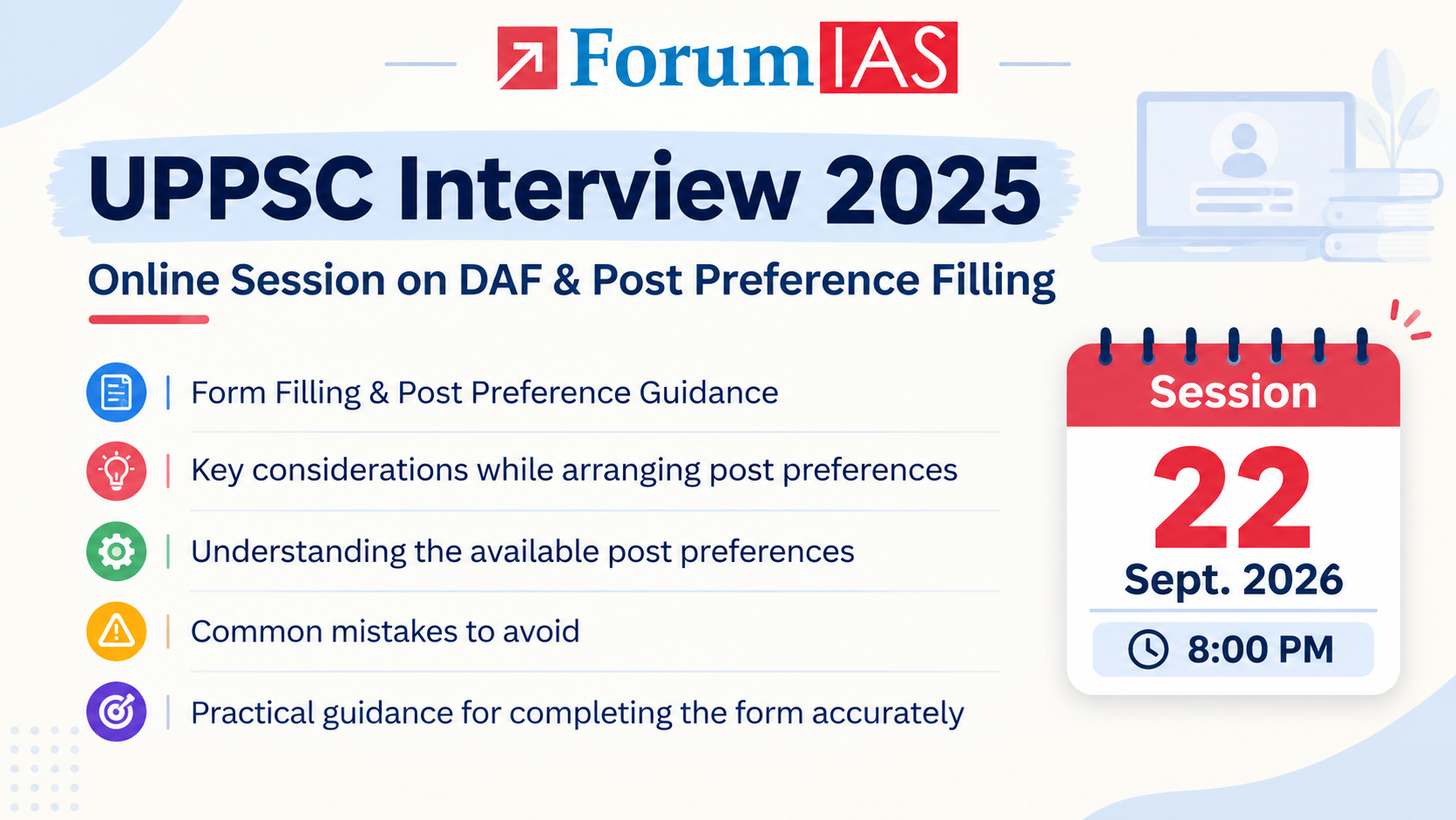 ForumIAS

UPPSC Interview 2025

Online Session on DAF & Post Preference Filling

Form Filling & Post Preference Guidance

Key considerations while arranging post preferences

Understanding the available post preferences

Common mistakes to avoid

Practical guidance for completing the form accurately

Session

22

Sept. 2026

8:00 PM